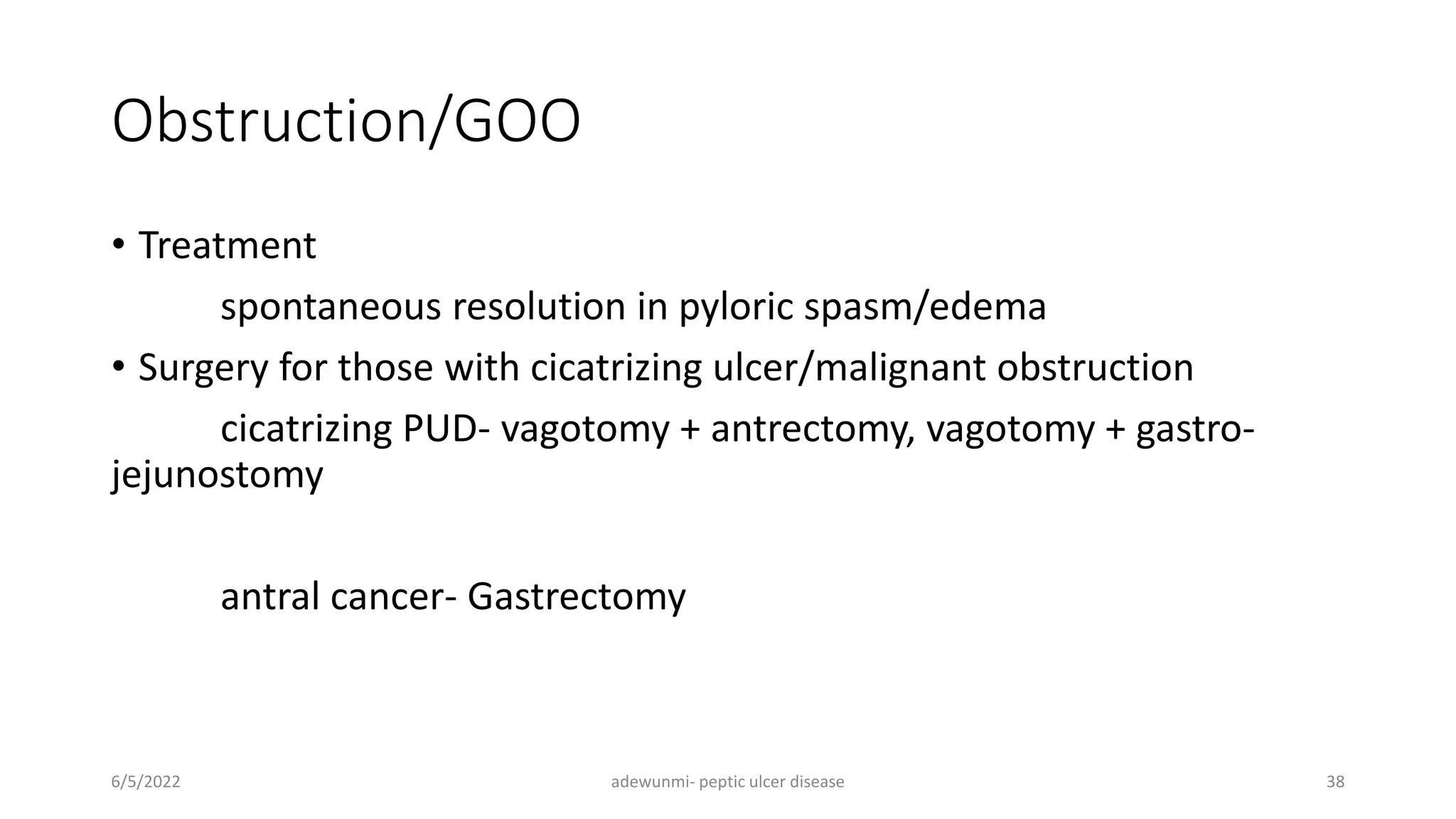 Obstruction/GOO

• Treatment

spontaneous resolution in pyloric spasm/edema

• Surgery for those with cicatrizing ulcer/malignant obstruction

cicatrizing PUD- vagotomy + antrectomy, vagotomy + gastro-jejunostomy

antral cancer- Gastrectomy

6/5/2022

adewunmi- peptic ulcer disease

38